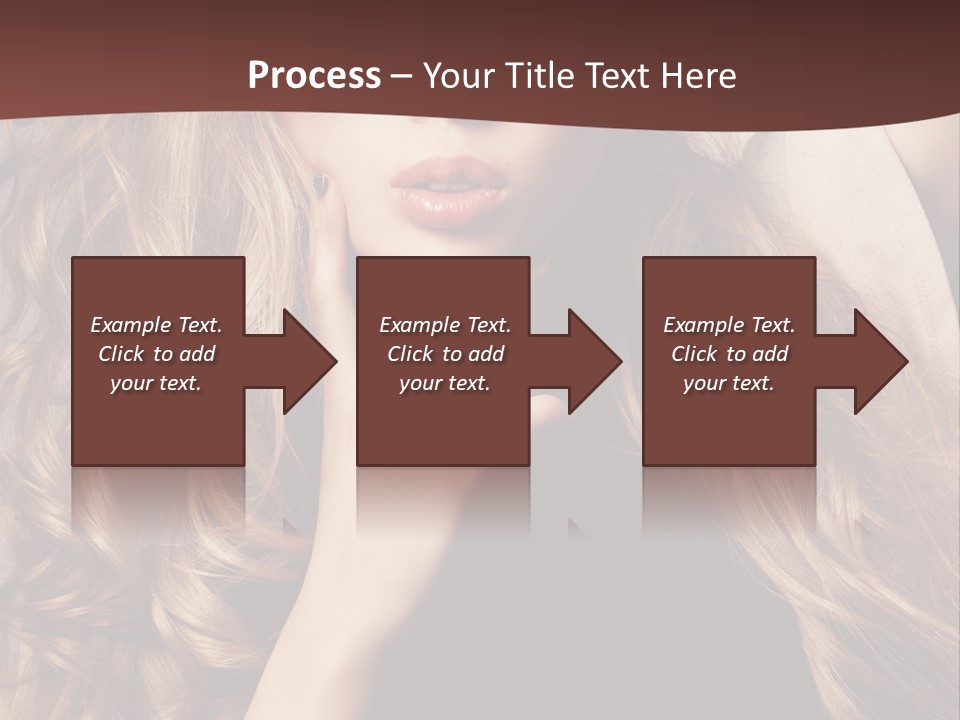 Process – Your Title Text Here

Example Text. Click to add your text.

Example Text. Click to add your text.

Example Text. Click to add your text.